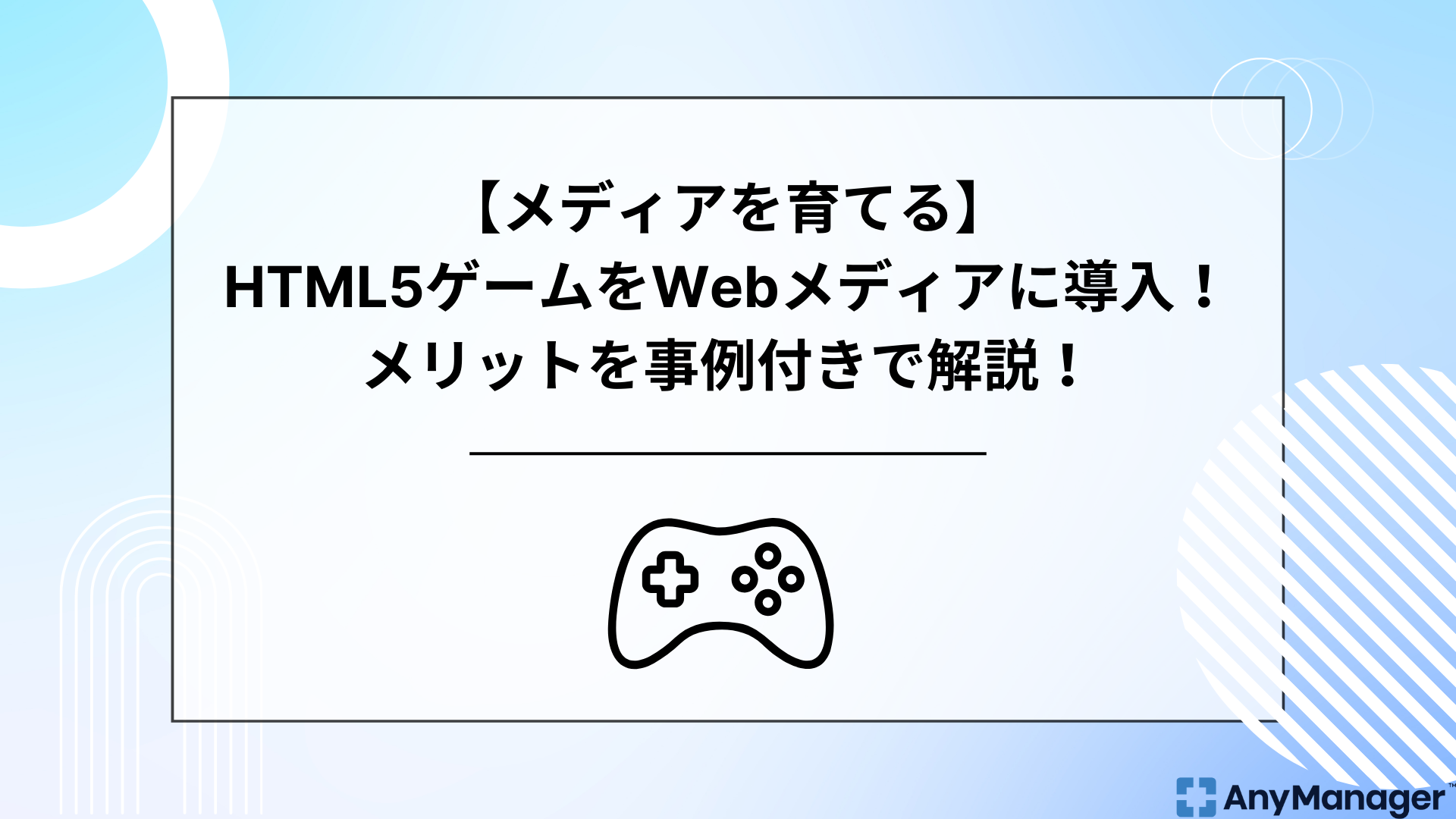 【メディアを育てる】
HTML5ゲームをWebメディアに導入！
メリットを事例付きで解説！

AnyManager™